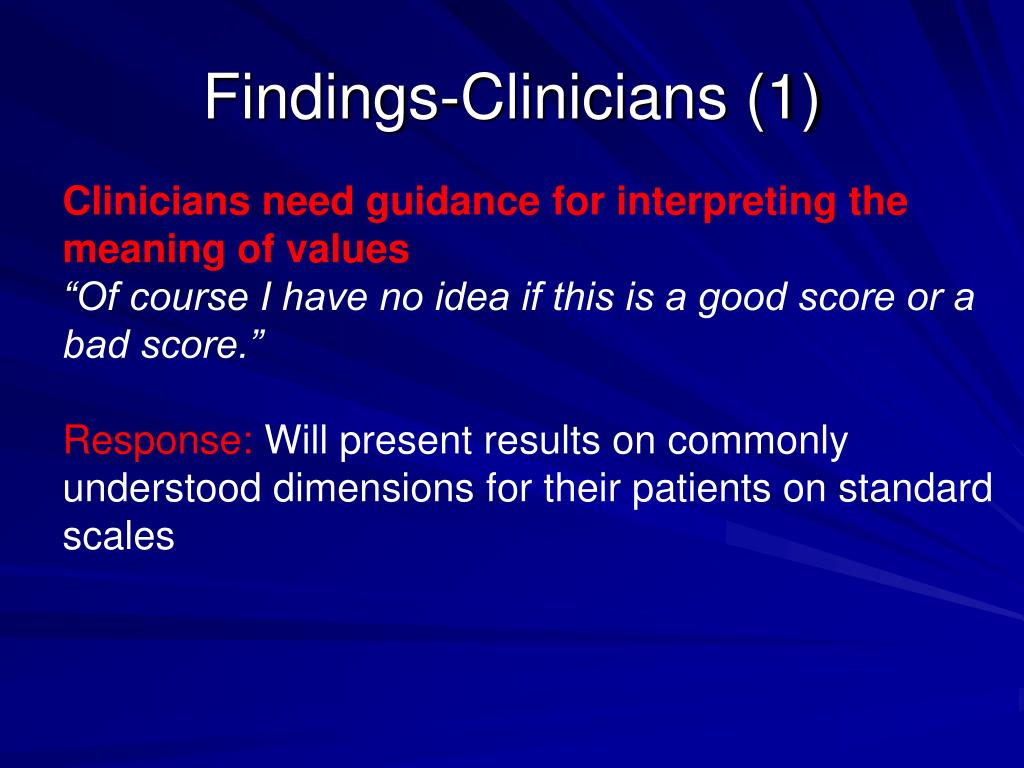 Findings-Clinicians (1)

Clinicians need guidance for interpreting the meaning of values
“Of course I have no idea if this is a good score or a bad score.”

Response: Will present results on commonly understood dimensions for their patients on standard scales